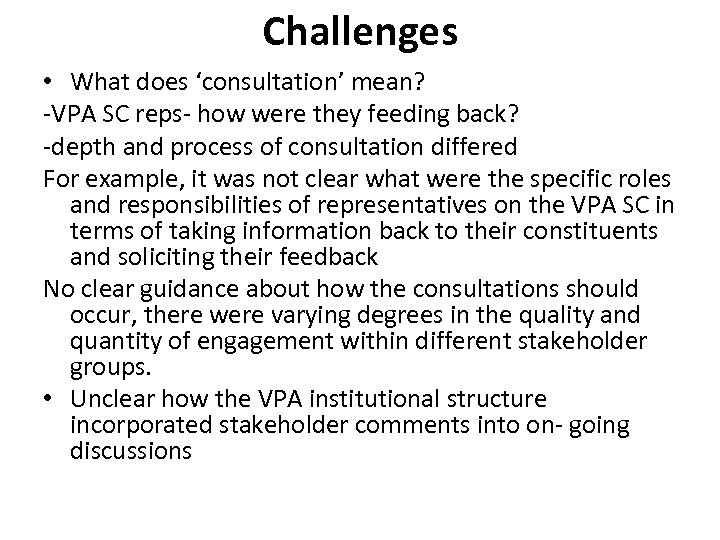 Challenges

• What does ‘consultation’ mean?

-VPA SC reps- how were they feeding back?

-depth and process of consultation differed

For example, it was not clear what were the specific roles and responsibilities of representatives on the VPA SC in terms of taking information back to their constituents and soliciting their feedback

No clear guidance about how the consultations should occur, there were varying degrees in the quality and quantity of engagement within different stakeholder groups.

• Unclear how the VPA institutional structure incorporated stakeholder comments into on- going discussions